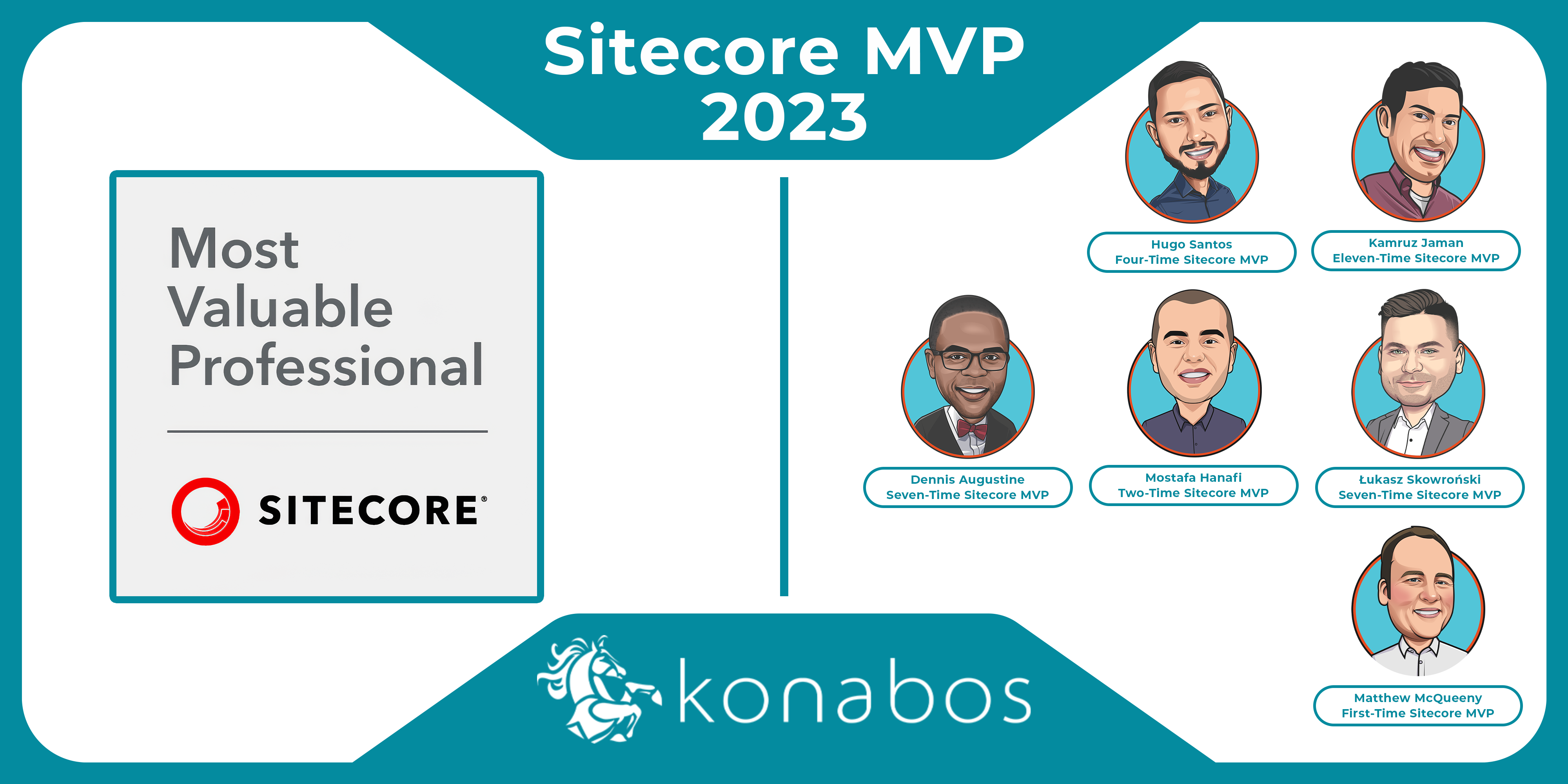 Sitecore MVP
2023

Most
Valuable
Professional

SITECORE®

Hugo Santos
Four-Time Sitecore MVP

Kamruz Jaman
Eleven-Time Sitecore MVP

Dennis Augustine
Seven-Time Sitecore MVP

Mostafa Hanafi
Two-Time Sitecore MVP

Łukasz Skowroński
Seven-Time Sitecore MVP

Matthew McQueeny
First-Time Sitecore MVP

konabos